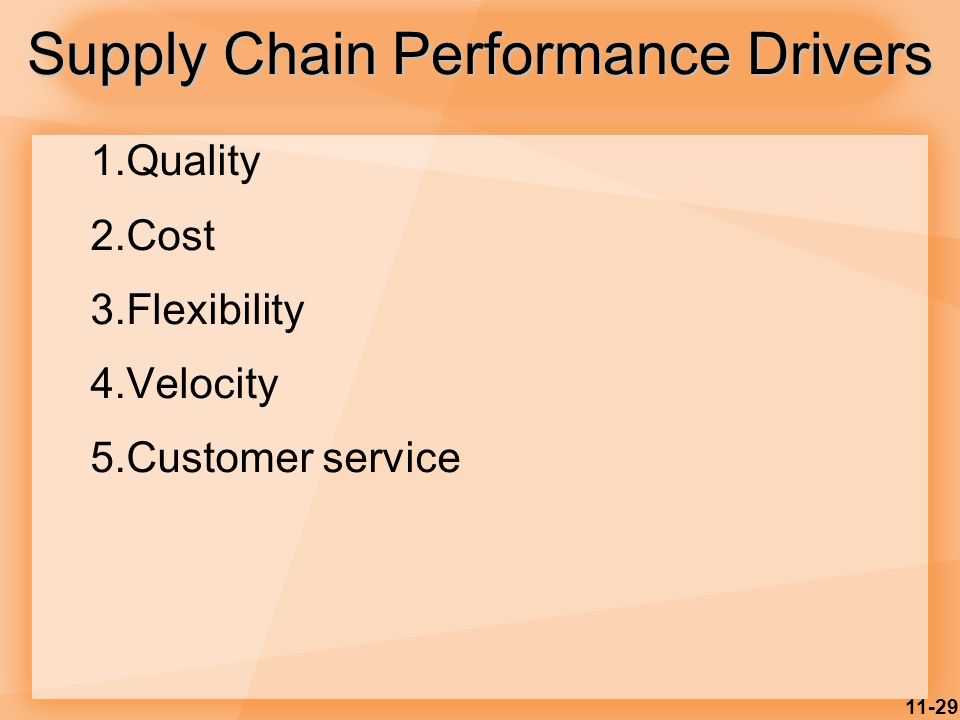 Supply Chain Performance Drivers

1.Quality

2.Cost

3.Flexibility

4.Velocity

5.Customer service

11-29